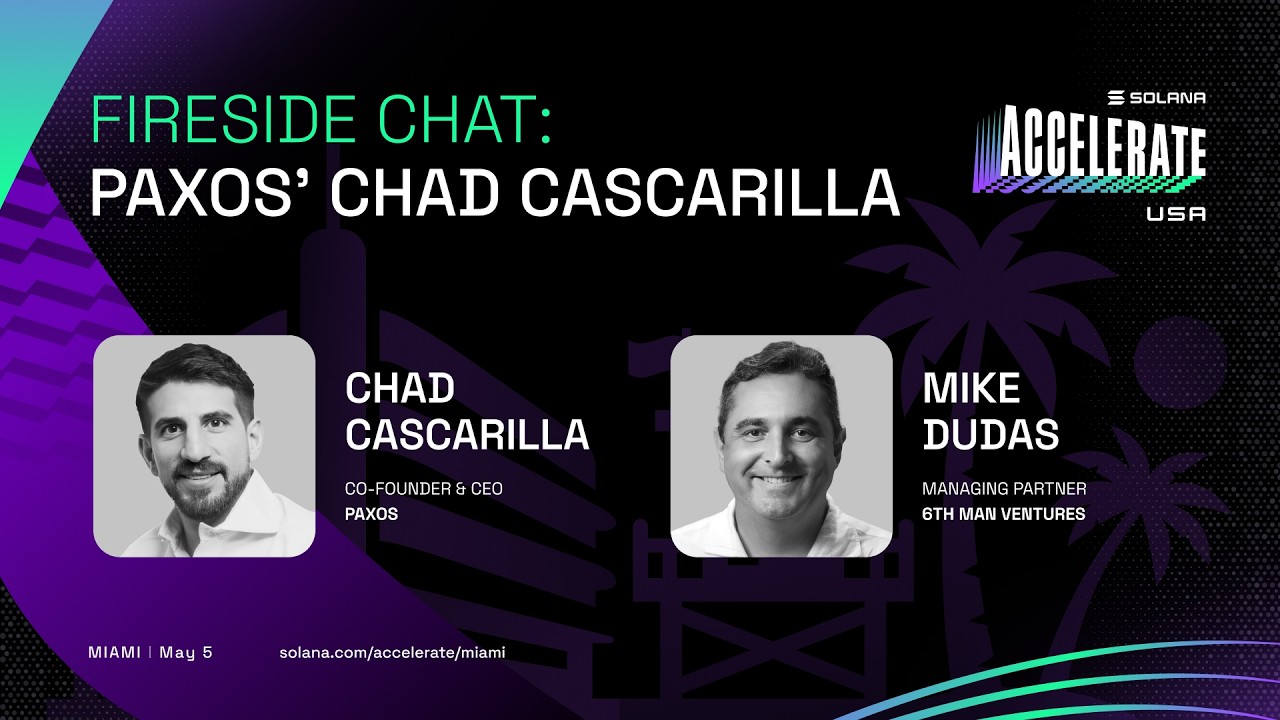 FIRESIDE CHAT:
PAXOS' CHAD CASCARILLA

SOLANA
ACCELERATE
USA

CHAD
CASCARILLA

CO-FOUNDER & CEO
PAXOS

MIKE
DUDAS

MANAGING PARTNER
6TH MAN VENTURES

MIAMI | May 5 solana.com/accelerate/miami